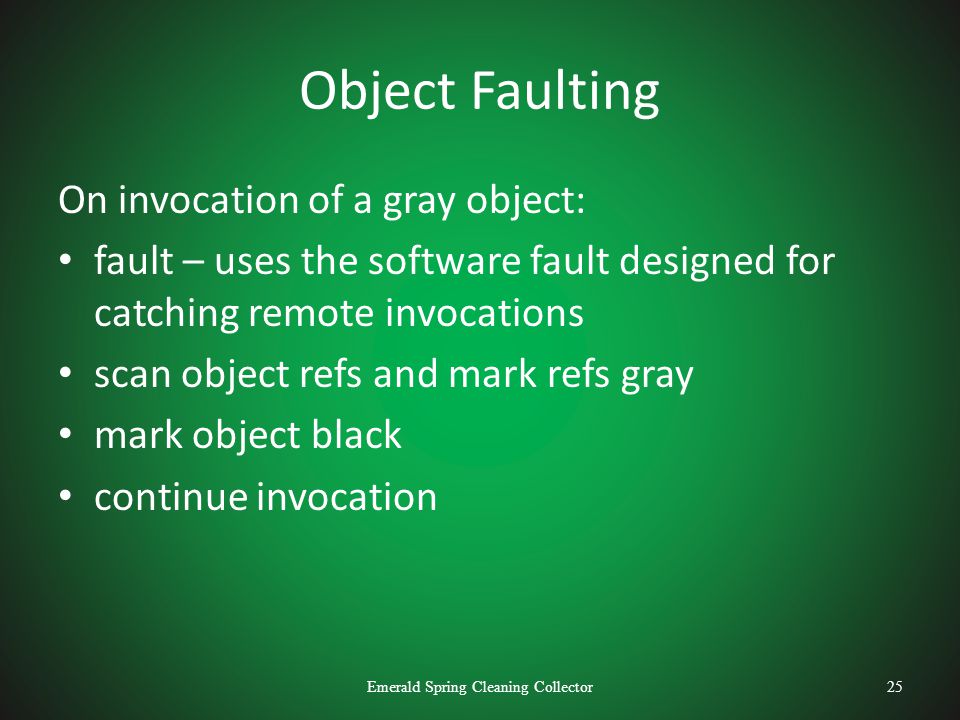 Object Faulting

On invocation of a gray object:

• fault – uses the software fault designed for catching remote invocations
• scan object refs and mark refs gray
• mark object black
• continue invocation

Emerald Spring Cleaning Collector

25